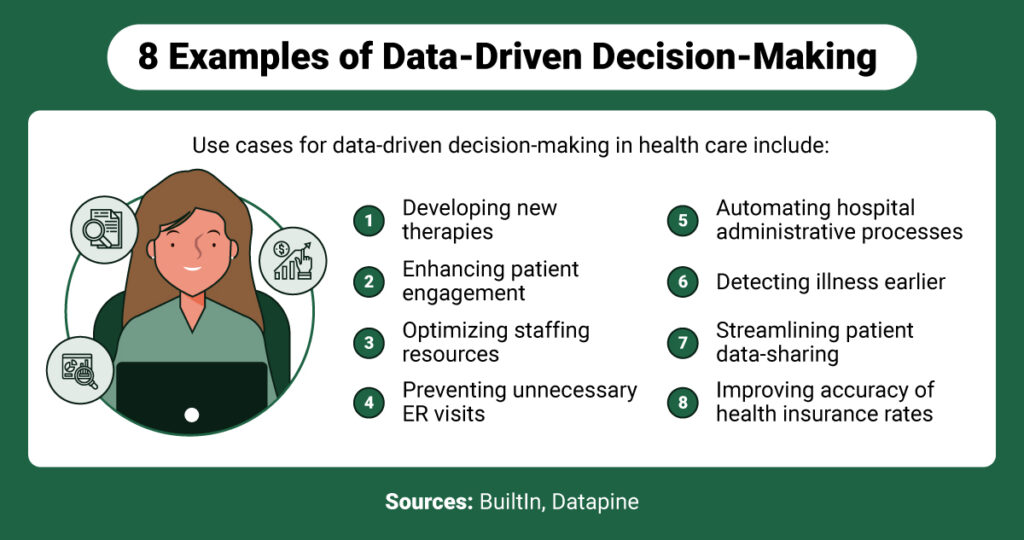 8 Examples of Data-Driven Decision-Making

Use cases for data-driven decision-making in health care include:

1 Developing new therapies

2 Enhancing patient engagement

3 Optimizing staffing resources

4 Preventing unnecessary ER visits

5 Automating hospital administrative processes

6 Detecting illness earlier

7 Streamlining patient data-sharing

8 Improving accuracy of health insurance rates

Sources: BuiltIn, Datapine